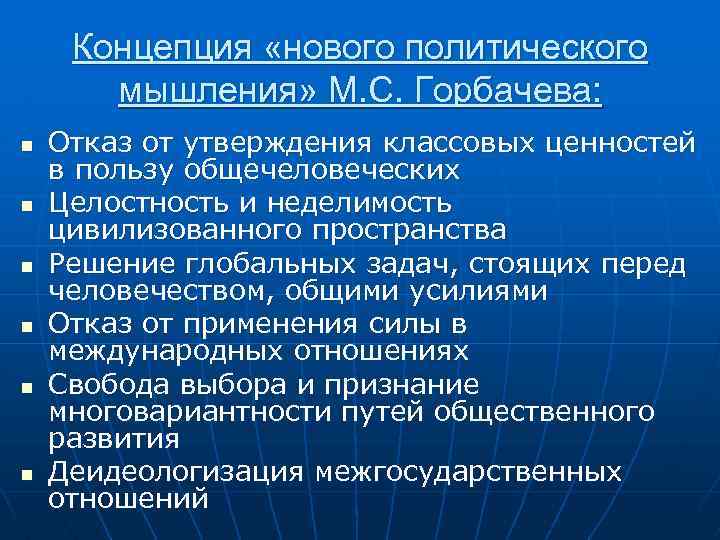 Концепция «нового политического мышления» М.С. Горбачева:

- Отказ от утверждения классовых ценностей в пользу общечеловеческих
- Целостность и неделимость цивилизованного пространства
- Решение глобальных задач, стоящих перед человечеством, общими усилиями
- Отказ от применения силы в международных отношениях
- Свобода выбора и признание многовариантности путей общественного развития
- Деидеологизация межгосударственных отношений